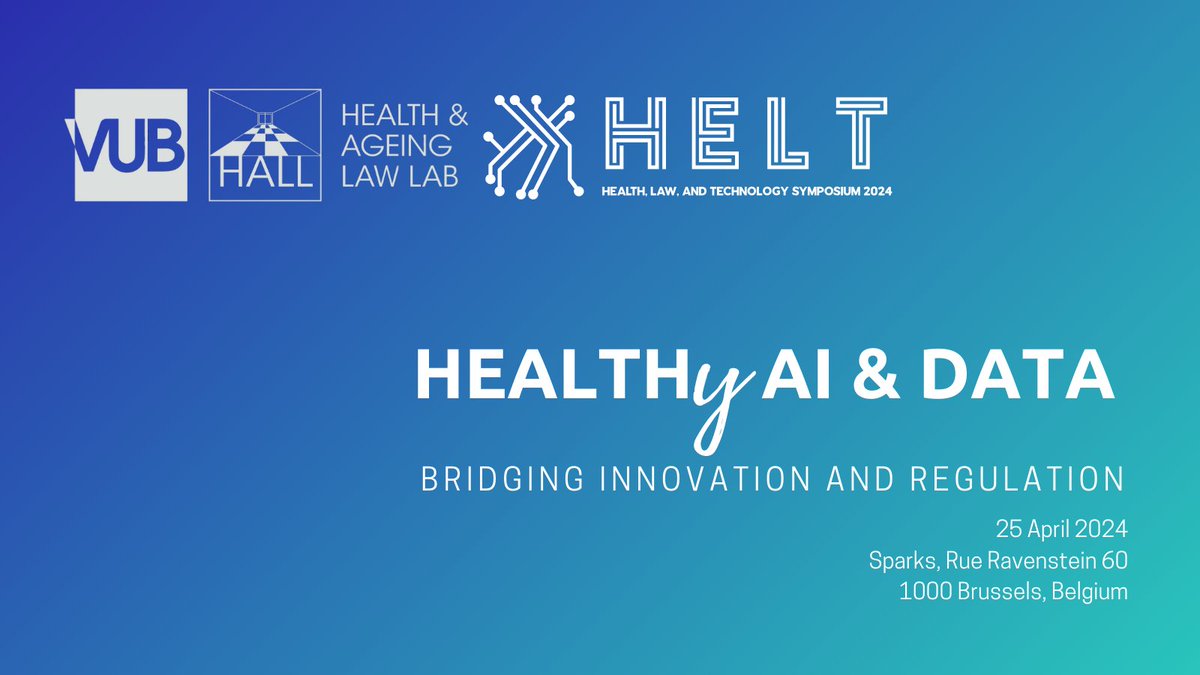 VUB

HALL

HEALTH & AGEING LAW LAB

HELT

HEALTH, LAW, AND TECHNOLOGY SYMPOSIUM 2024

HEALTHy AI & DATA

BRIDGING INNOVATION AND REGULATION

25 April 2024
Sparks, Rue Ravenstein 60
1000 Brussels, Belgium